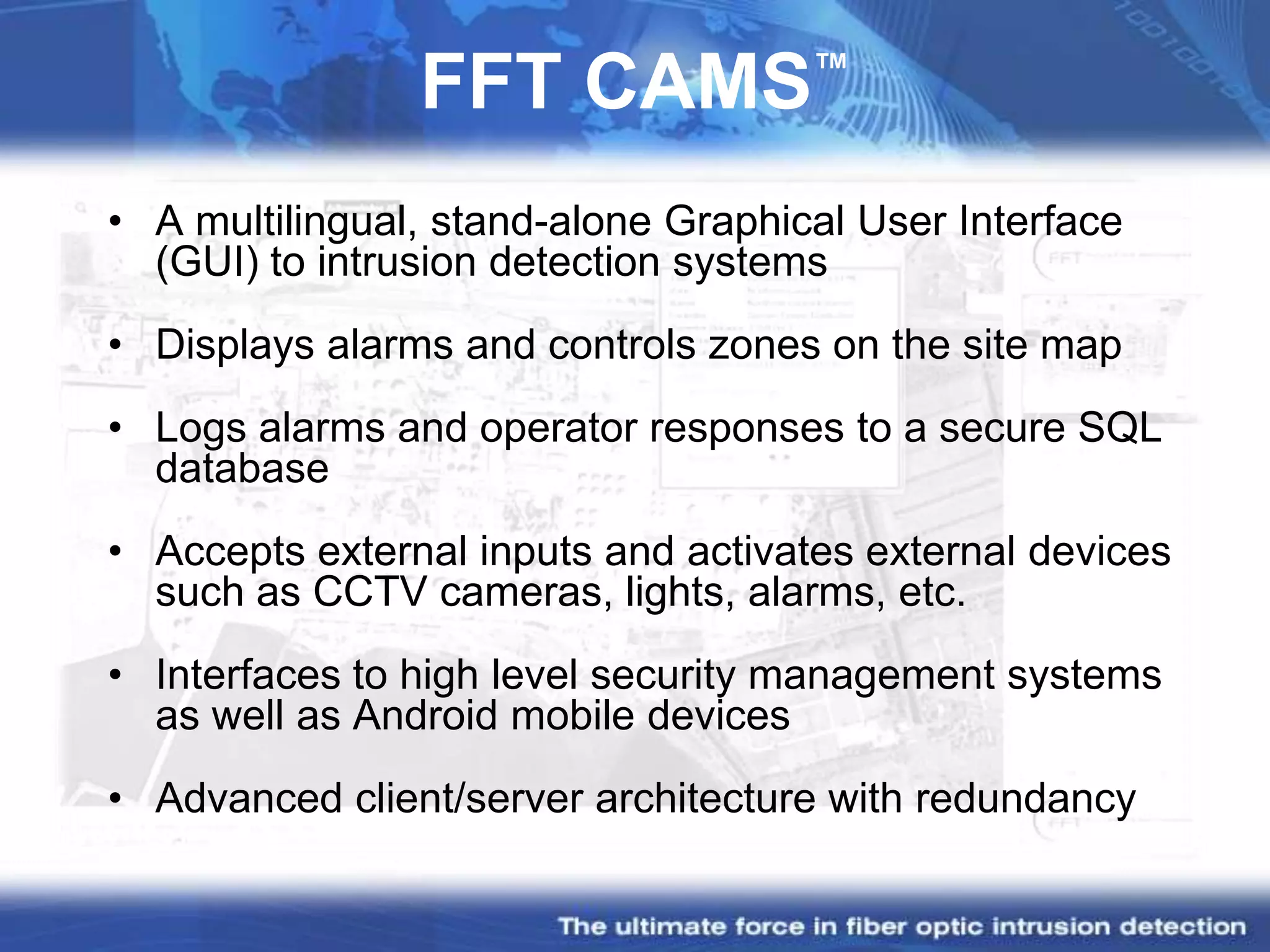 FFT CAMS™

• A multilingual, stand-alone Graphical User Interface (GUI) to intrusion detection systems

• Displays alarms and controls zones on the site map

• Logs alarms and operator responses to a secure SQL database

• Accepts external inputs and activates external devices such as CCTV cameras, lights, alarms, etc.

• Interfaces to high level security management systems as well as Android mobile devices

• Advanced client/server architecture with redundancy

The ultimate force in fiber optic intrusion detection